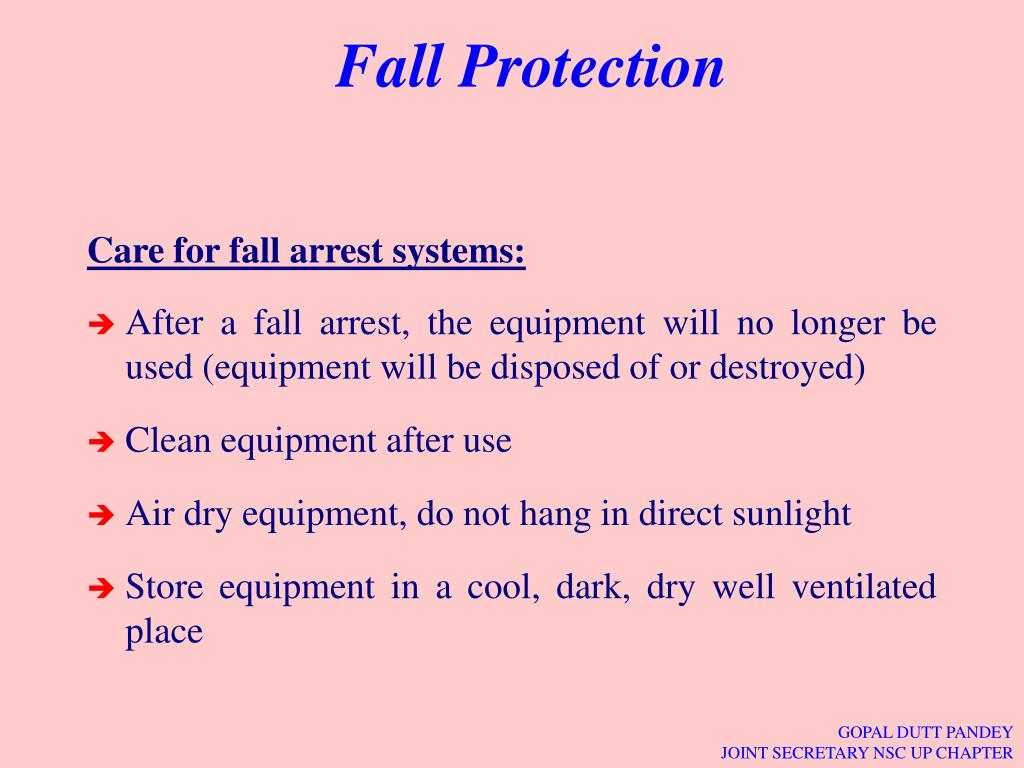 Fall Protection

Care for fall arrest systems:

➔ After a fall arrest, the equipment will no longer be used (equipment will be disposed of or destroyed)

➔ Clean equipment after use

➔ Air dry equipment, do not hang in direct sunlight

➔ Store equipment in a cool, dark, dry well ventilated place

GOPAL DUTT PANDEY
JOINT SECRETARY NSC UP CHAPTER